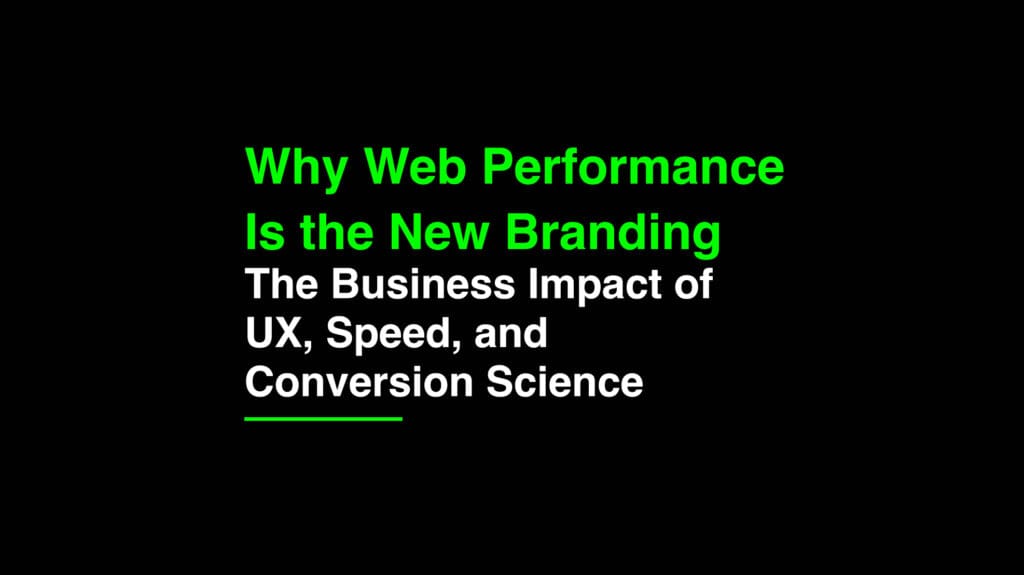 Why Web Performance Is the New Branding

The Business Impact of UX, Speed, and Conversion Science